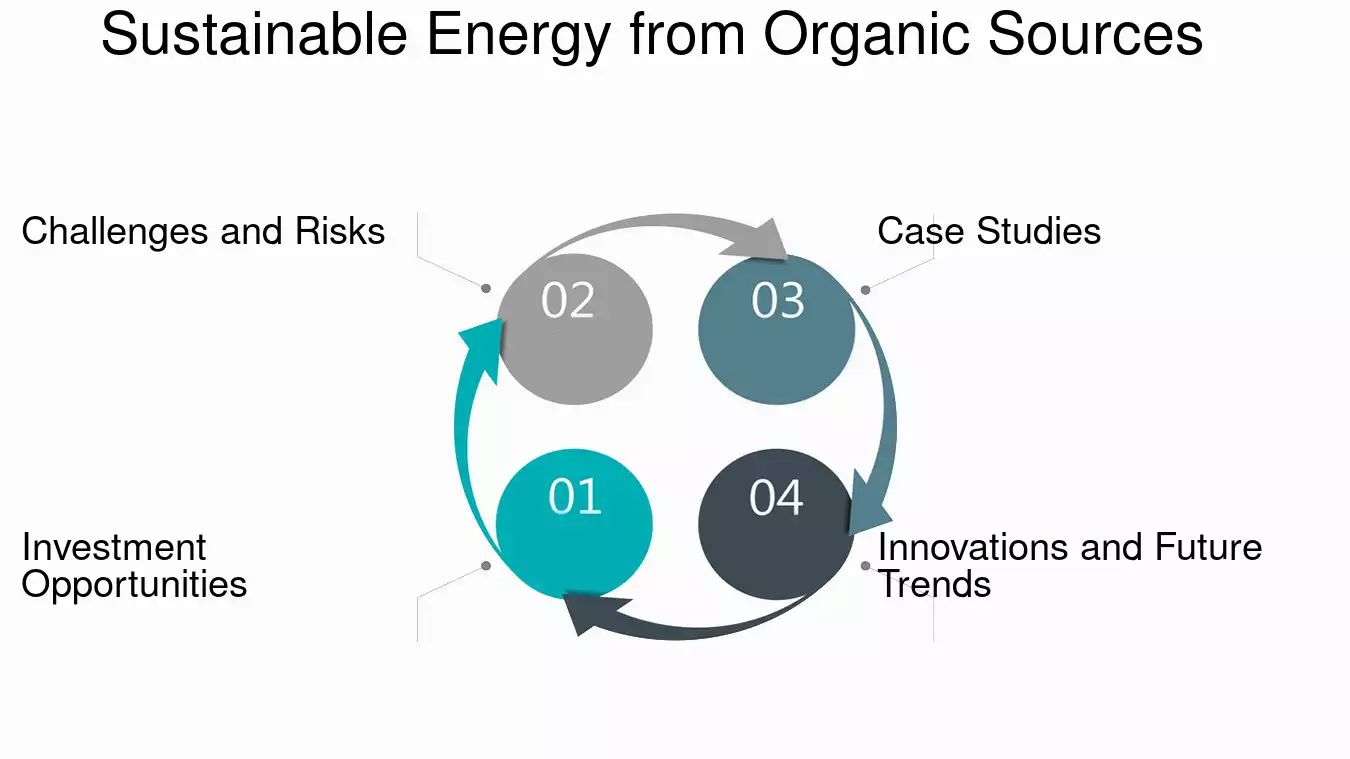 Sustainable Energy from Organic Sources

Challenges and Risks

02

03

Case Studies

Investment Opportunities

01

04

Innovations and Future Trends